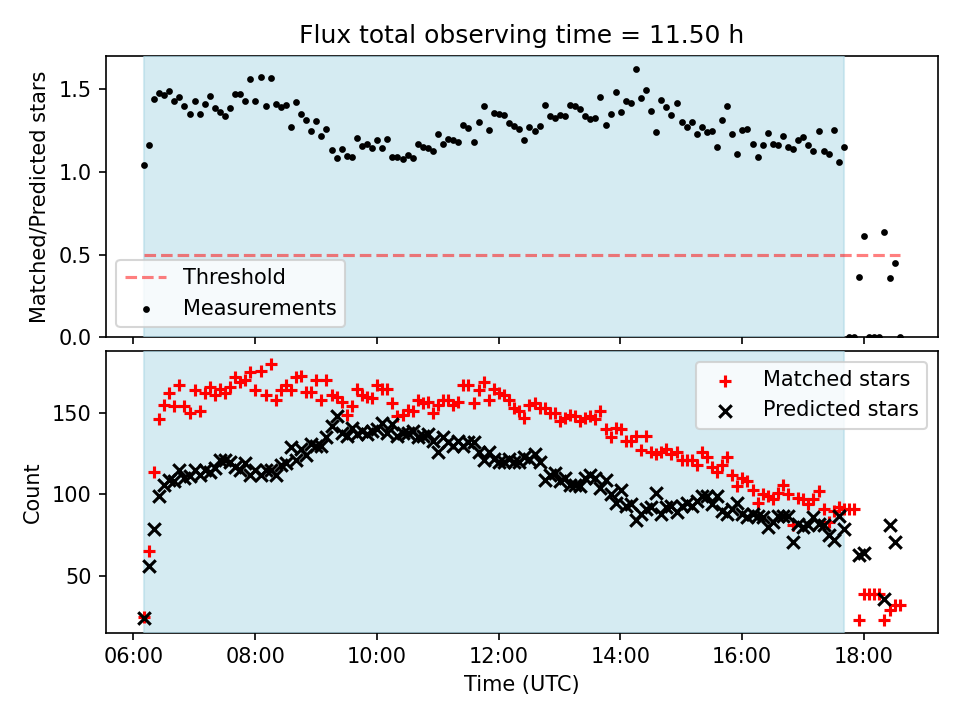 Flux total observing time = 11.50 h

Matched/Predicted stars

1.5
1.0
0.5
0.0

Threshold
Measurements

Count

150
100
50

Matched stars
Predicted stars

06:00
08:00
10:00
12:00
14:00
16:00
18:00

Time (UTC)